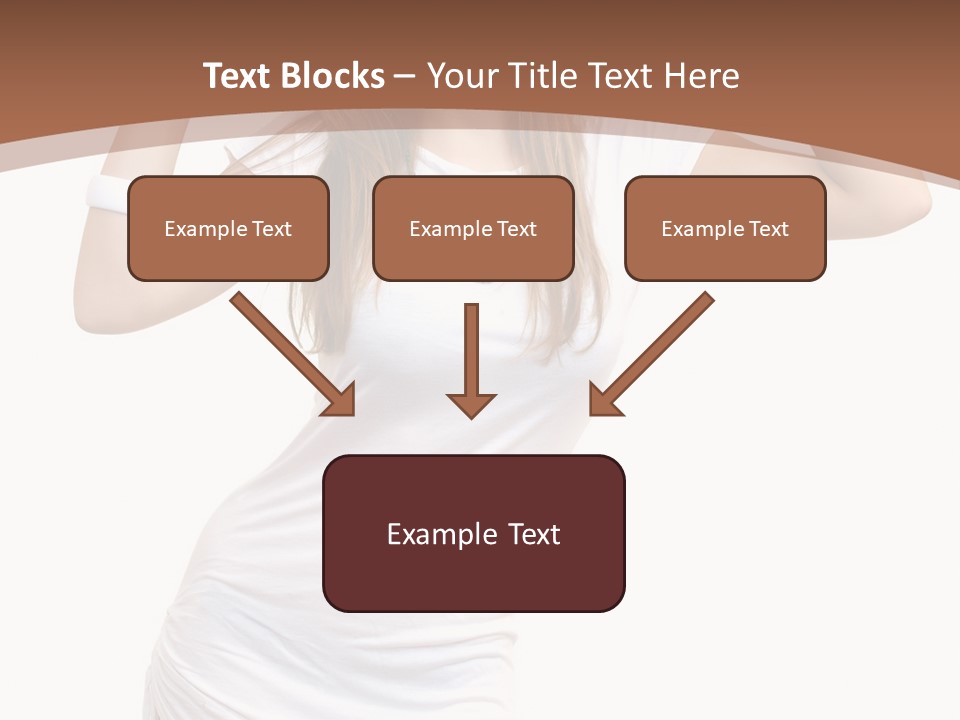 Text Blocks – Your Title Text Here

Example Text

Example Text

Example Text

Example Text